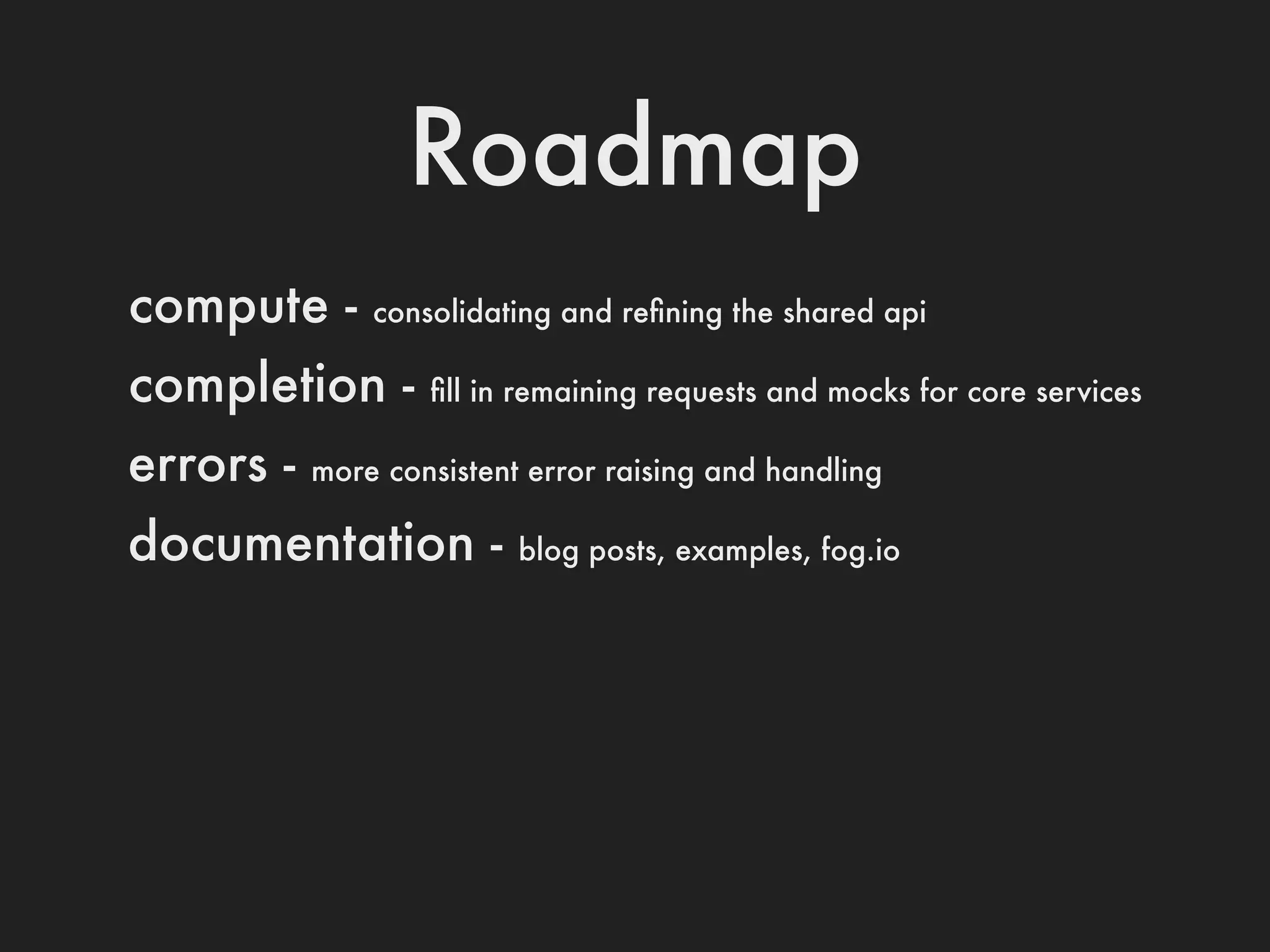 Roadmap

compute - consolidating and refining the shared api

completion - fill in remaining requests and mocks for core services

errors - more consistent error raising and handling

documentation - blog posts, examples, fog.io